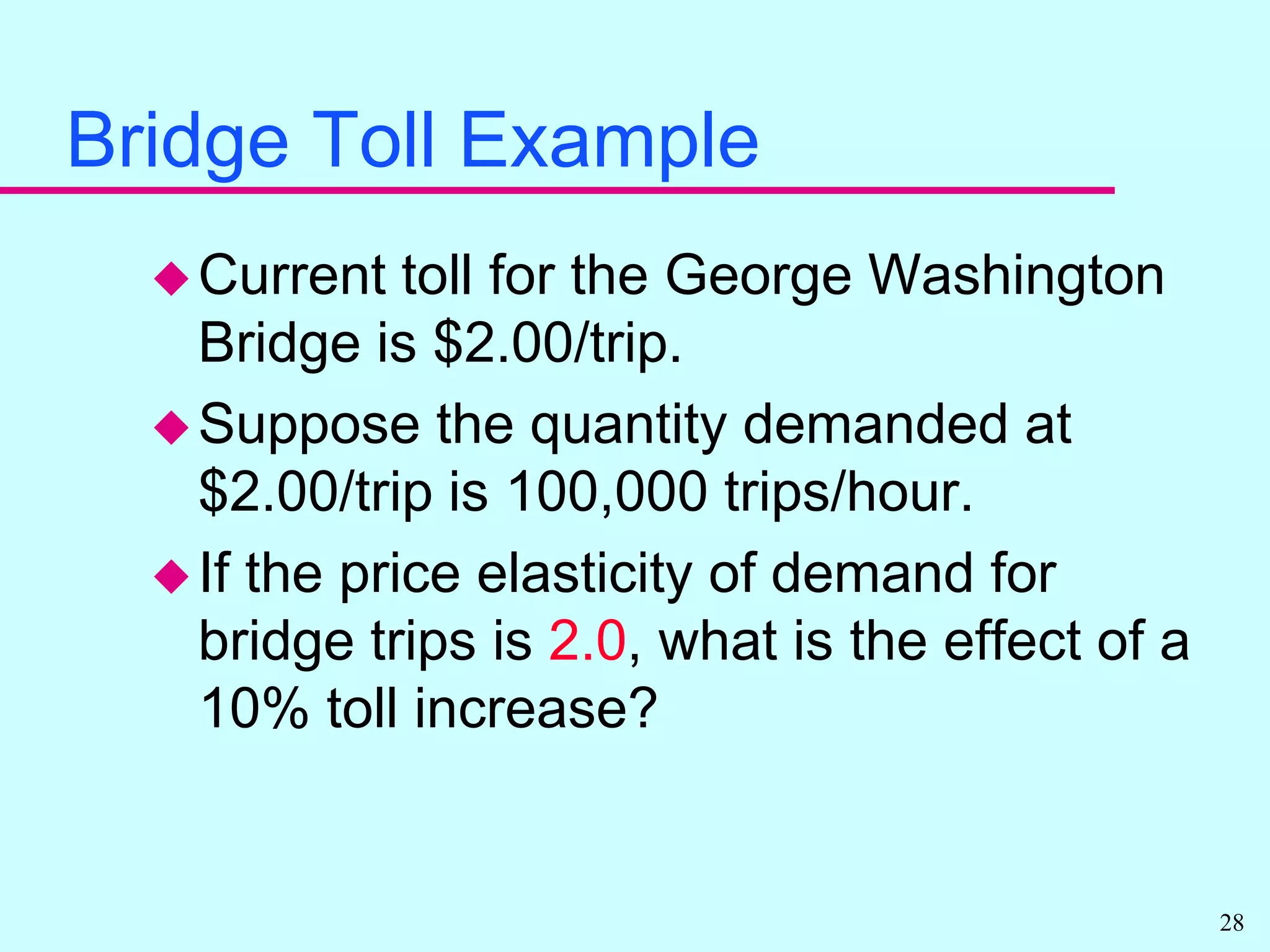 Bridge Toll Example

◆ Current toll for the George Washington Bridge is \$2.00/trip.

◆ Suppose the quantity demanded at \$2.00/trip is 100,000 trips/hour.

◆ If the price elasticity of demand for bridge trips is 2.0, what is the effect of a 10% toll increase?

28